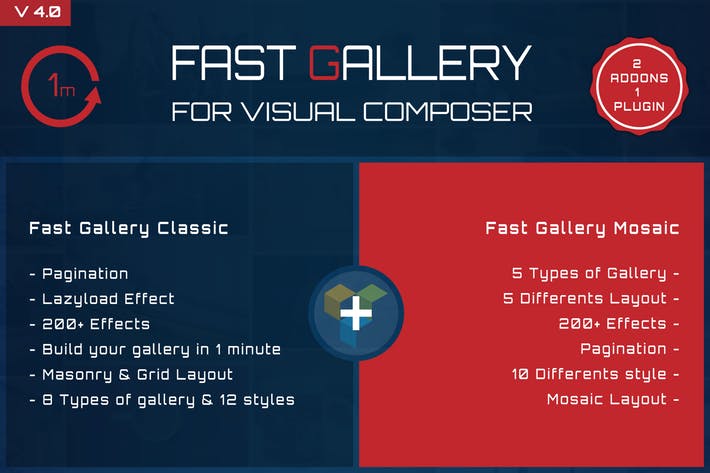 V 4.0

1m

FAST GALLERY
FOR VISUAL COMPOSER

2 ADDONS 1 PLUGIN

Fast Gallery Classic

- Pagination
- Lazyload Effect
- 200+ Effects
- Build your gallery in 1 minute
- Masonry & Grid Layout
- 8 Types of gallery & 12 styles

Fast Gallery Mosaic

5 Types of Gallery -
5 Differents Layout -
200+ Effects -
Pagination -
10 Differents style -
Mosaic Layout -